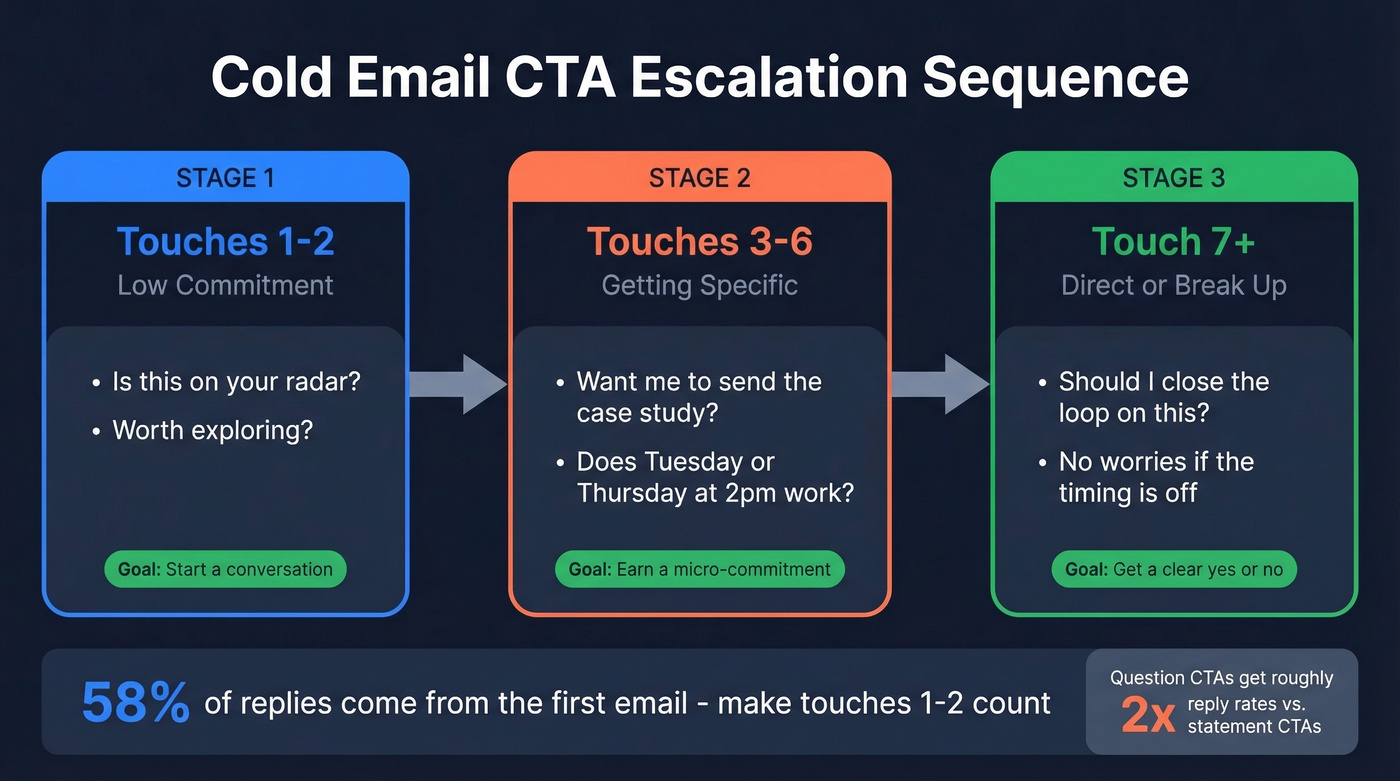 Cold Email CTA Escalation Sequence

STAGE 1
Touches 1-2
Low Commitment
• Is this on your radar?
• Worth exploring?
Goal: Start a conversation

STAGE 2
Touches 3-6
Getting Specific
• Want me to send the case study?
• Does Tuesday or Thursday at 2pm work?
Goal: Earn a micro-commitment

STAGE 3
Touch 7+
Direct or Break Up
• Should I close the loop on this?
• No worries if the timing is off
Goal: Get a clear yes or no

58% of replies come from the first email - make touches 1-2 count

Question CTAs get roughly 2x reply rates vs. statement CTAs